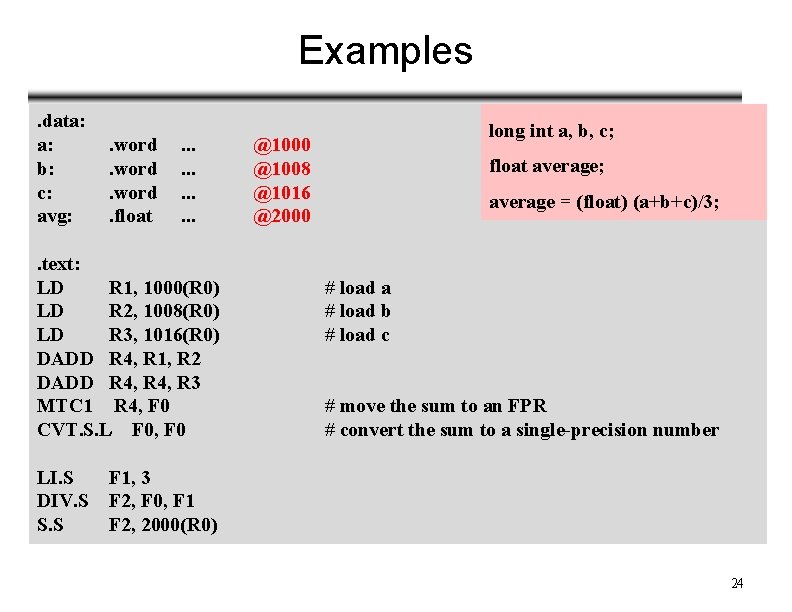 Examples

.data:
a: .word ... @1000
b: .word ... @1008
c: .word ... @1016
avg: .float ... @2000

long int a, b, c;

float average;

average = (float) (a+b+c)/3;

.text:
LD R1, 1000(R0) # load a
LD R2, 1008(R0) # load b
LD R3, 1016(R0) # load c
DADD R4, R1, R2
DADD R4, R4, R3
MTC1 R4, F0 # move the sum to an FPR
CVT.S.L F0, F0 # convert the sum to a single-precision number

LI.S F1, 3
DIV.S F2, F0, F1
S.S F2, 2000(R0)

24